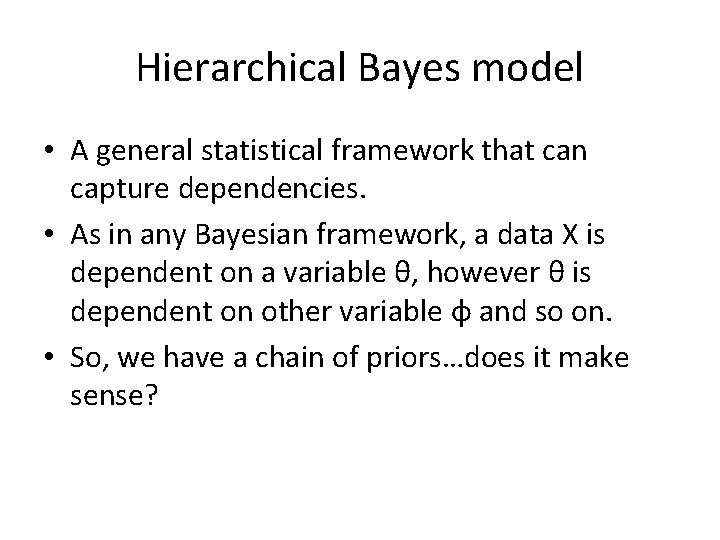 Hierarchical Bayes model

• A general statistical framework that can capture dependencies.

• As in any Bayesian framework, a data X is dependent on a variable θ, however θ is dependent on other variable ϕ and so on.

• So, we have a chain of priors…does it make sense?